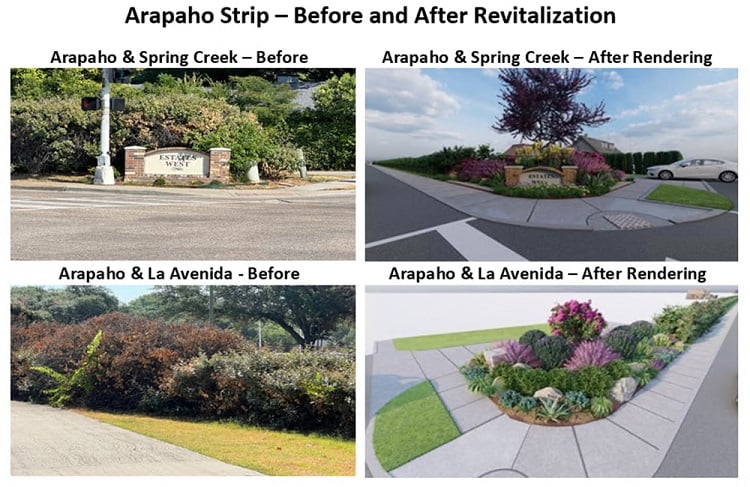 Arapaho Strip – Before and After Revitalization

Arapaho & Spring Creek – Before

ESTATES WEST

Arapaho & Spring Creek – After Rendering

ESTATES WEST

Arapaho & La Avenida - Before

Arapaho & La Avenida – After Rendering